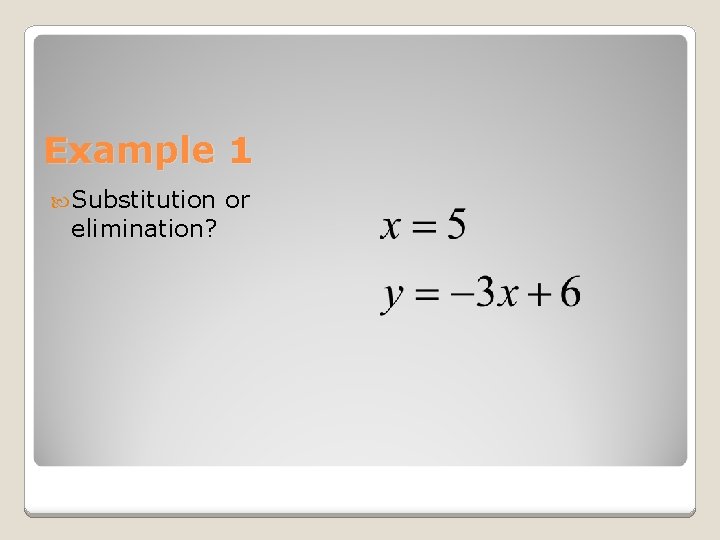 Example 1

Substitution or elimination?

$x = 5$

$y = -3x + 6$